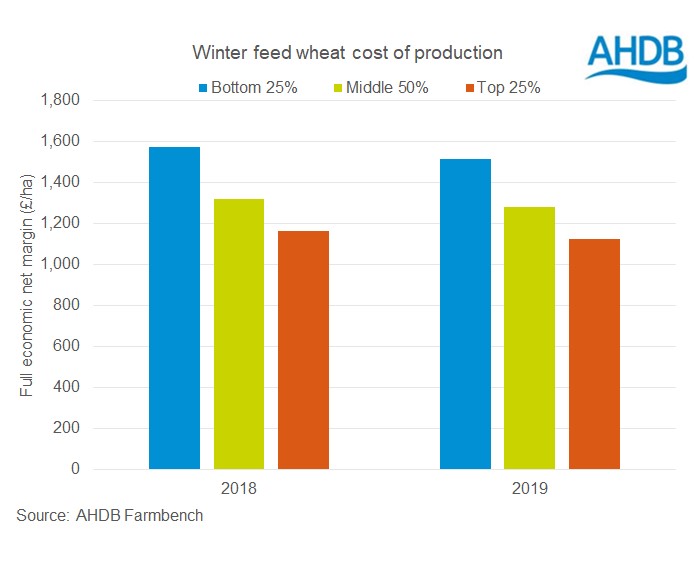 Winter feed wheat cost of production

AHDB

Bottom 25% Middle 50% Top 25%

Full economic net margin (£/ha)

1,800
1,600
1,400
1,200
1,000
800
600
400
200
0

2018
2019

Source: AHDB Farmbench